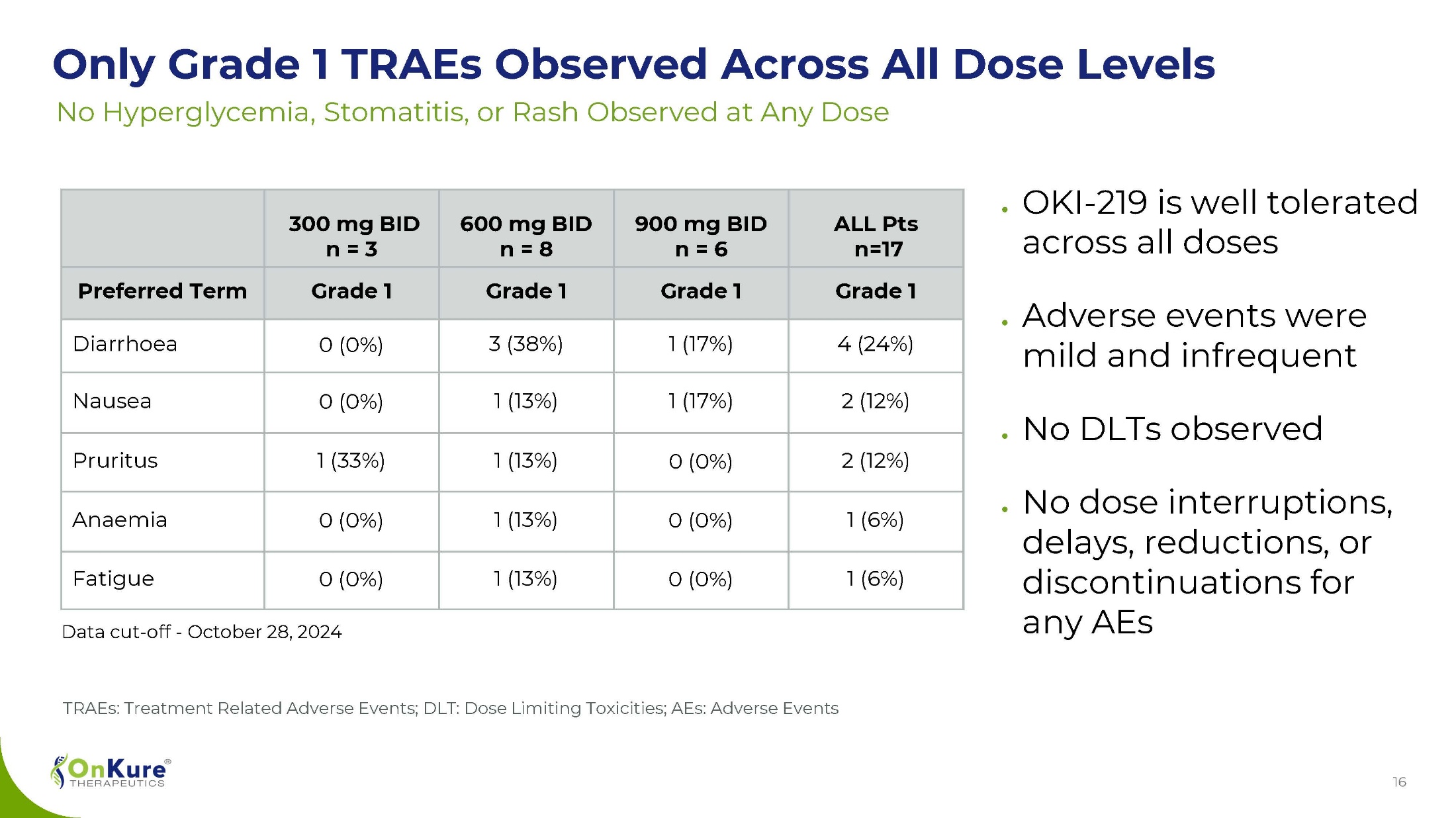 Only Grade 1 TRAEs Observed Across All Dose Levels

No Hyperglycemia, Stomatitis, or Rash Observed at Any Dose

| | 300 mg BID n = 3 | 600 mg BID n = 8 | 900 mg BID n = 6 | ALL Pts n=17 |
|---|---|---|---|---|
| Preferred Term | Grade 1 | Grade 1 | Grade 1 | Grade 1 |
| Diarrhoea | 0 (0%) | 3 (38%) | 1 (17%) | 4 (24%) |
| Nausea | 0 (0%) | 1 (13%) | 1 (17%) | 2 (12%) |
| Pruritus | 1 (33%) | 1 (13%) | 0 (0%) | 2 (12%) |
| Anaemia | 0 (0%) | 1 (13%) | 0 (0%) | 1 (6%) |
| Fatigue | 0 (0%) | 1 (13%) | 0 (0%) | 1 (6%) |

Data cut-off - October 28, 2024

• OKI-219 is well tolerated across all doses

• Adverse events were mild and infrequent

• No DLTs observed

• No dose interruptions, delays, reductions, or discontinuations for any AEs

TRAEs: Treatment Related Adverse Events; DLT: Dose Limiting Toxicities; AEs: Adverse Events

OnKure® THERAPEUTICS

16